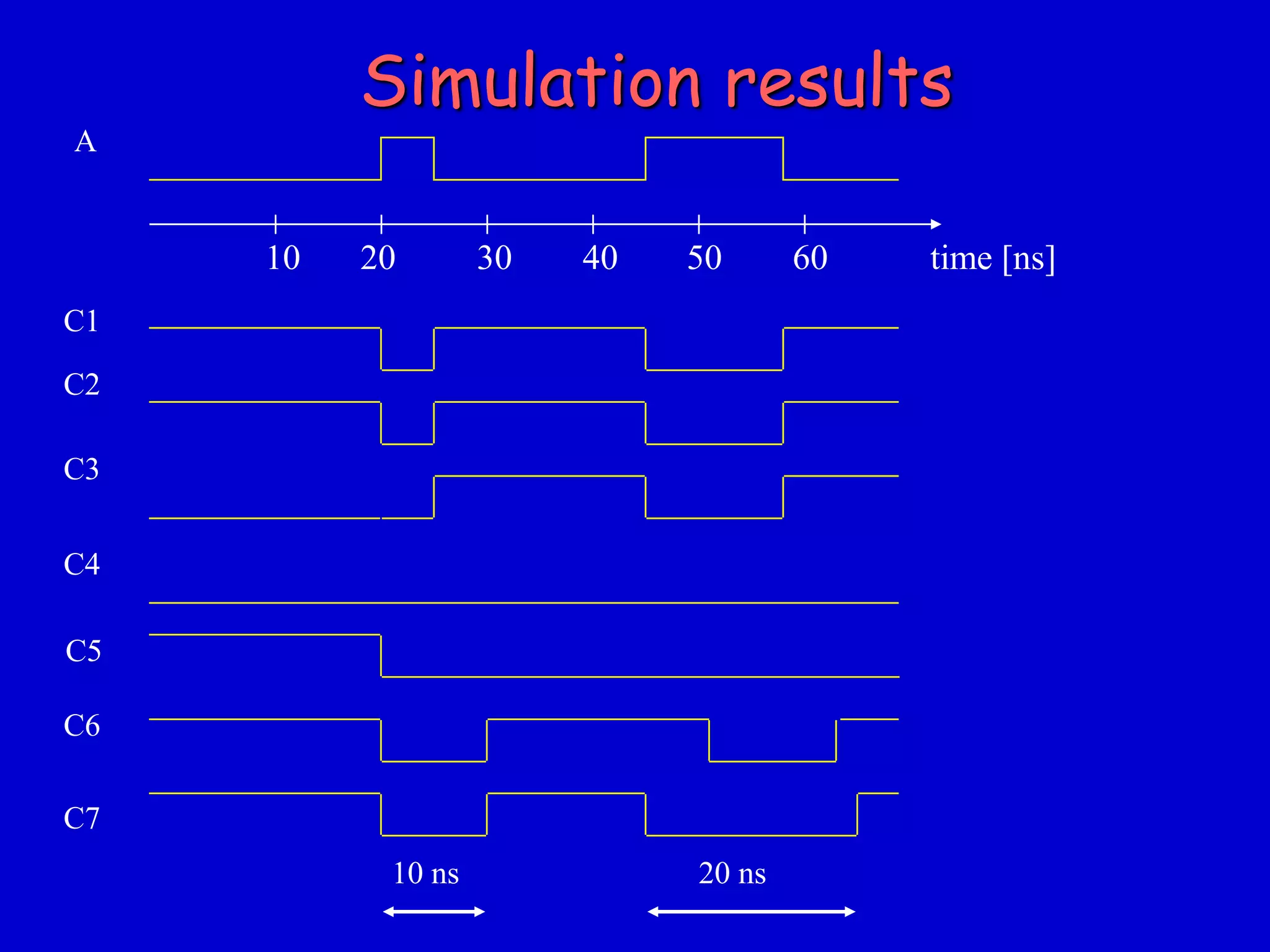 Simulation results

A

10 20 30 40 50 60 time [ns]

C1

C2

C3

C4

C5

C6

C7

10 ns

20 ns